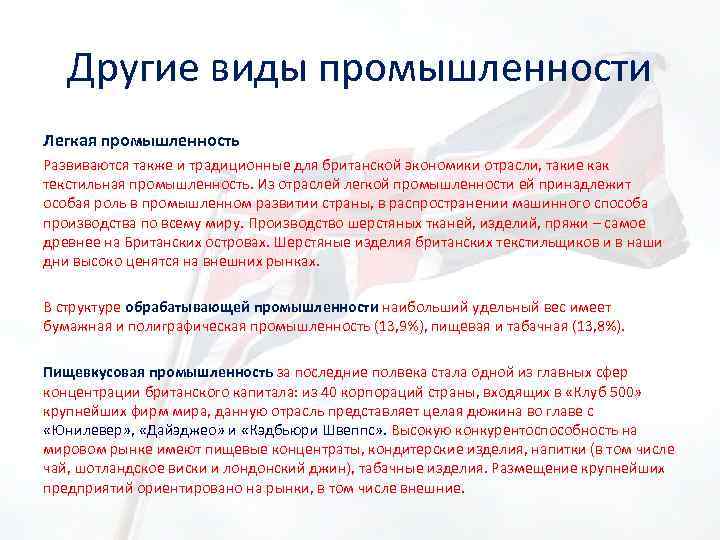 Другие виды промышленности

Легкая промышленность

Развиваются также и традиционные для британской экономики отрасли, такие как текстильная промышленность. Из отраслей легкой промышленности ей принадлежит особая роль в промышленном развитии страны, в распространении машинного способа производства по всему миру. Производство шерстяных тканей, изделий, пряжи – самое древнее на Британских островах. Шерстяные изделия британских текстильщиков и в наши дни высоко ценятся на внешних рынках.

В структуре обрабатывающей промышленности наибольший удельный вес имеет бумажная и полиграфическая промышленность (13,9%), пищевая и табачная (13,8%).

Пищевкусовая промышленность за последние полвека стала одной из главных сфер концентрации британского капитала: из 40 корпораций страны, входящих в «Клуб 500» крупнейших фирм мира, данную отрасль представляет целая дюжина во главе с «Юнилевер», «Дайэджео» и «Кэдбьюри Швеппс». Высокую конкурентоспособность на мировом рынке имеют пищевые концентраты, кондитерские изделия, напитки (в том числе чай, шотландское виски и лондонский джин), табачные изделия. Размещение крупнейших предприятий ориентировано на рынки, в том числе внешние.